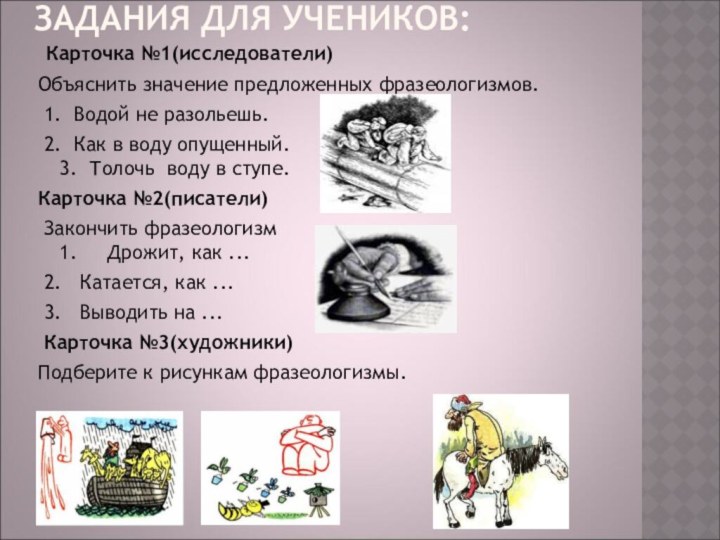 ЗАДАНИЯ ДЛЯ УЧЕНИКОВ:

Карточка №1(исследователи)

Объяснить значение предложенных фразеологизмов.

1. Водой не разольешь.
2. Как в воду опущенный.
3. Толочь воду в ступе.

Карточка №2(писатели)

Закончить фразеологизм
1. Дрожит, как ...
2. Катается, как ...
3. Выводить на ...

Карточка №3(художники)

Подберите к рисункам фразеологизмы.